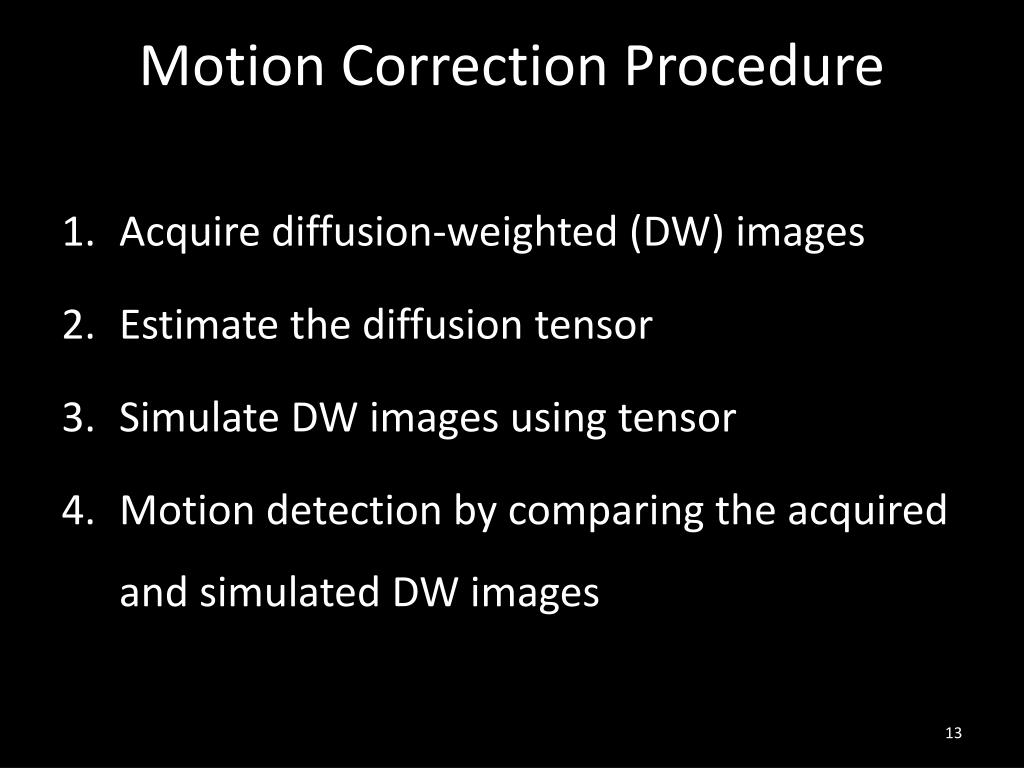 Motion Correction Procedure

1. Acquire diffusion-weighted (DW) images
2. Estimate the diffusion tensor
3. Simulate DW images using tensor
4. Motion detection by comparing the acquired and simulated DW images

13